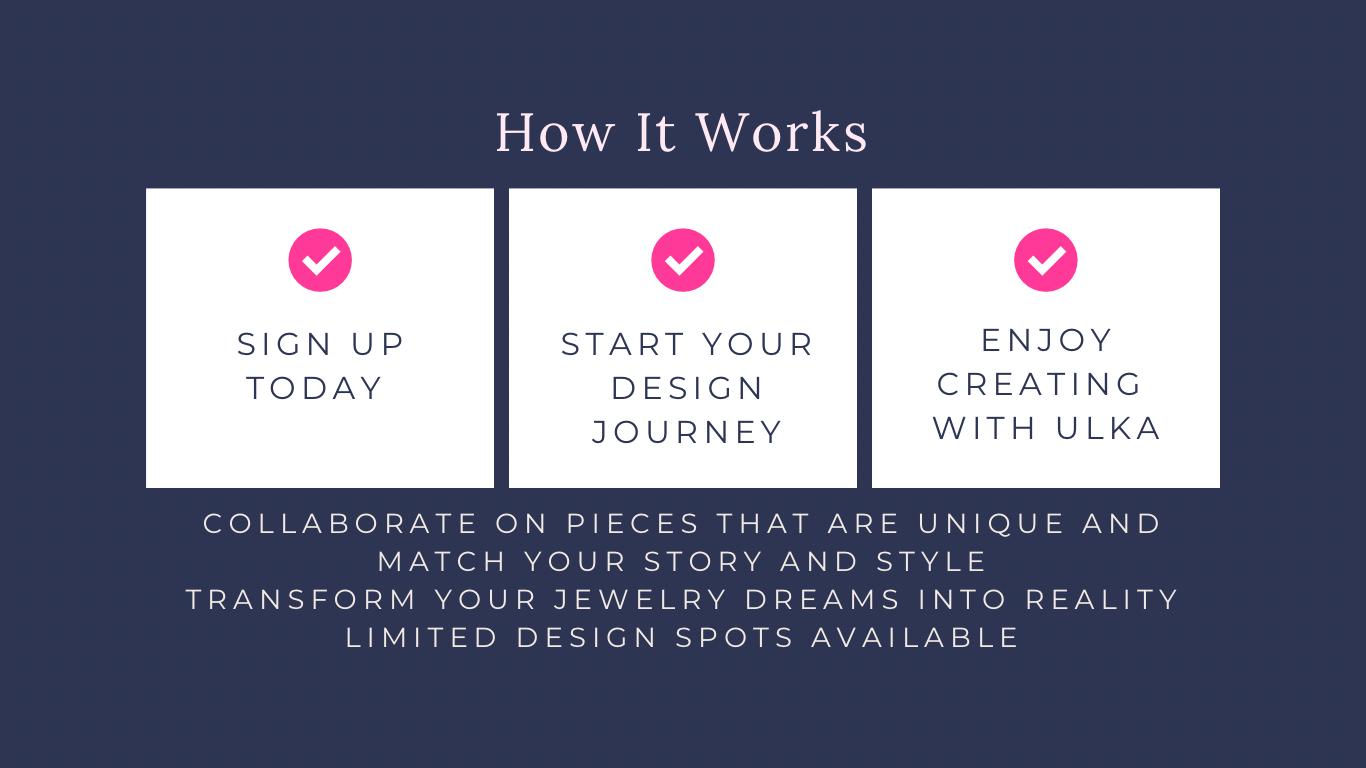 How It Works

SIGN UP TODAY

START YOUR DESIGN JOURNEY

ENJOY CREATING WITH ULKA

COLLABORATE ON PIECES THAT ARE UNIQUE AND MATCH YOUR STORY AND STYLE
TRANSFORM YOUR JEWELRY DREAMS INTO REALITY
LIMITED DESIGN SPOTS AVAILABLE